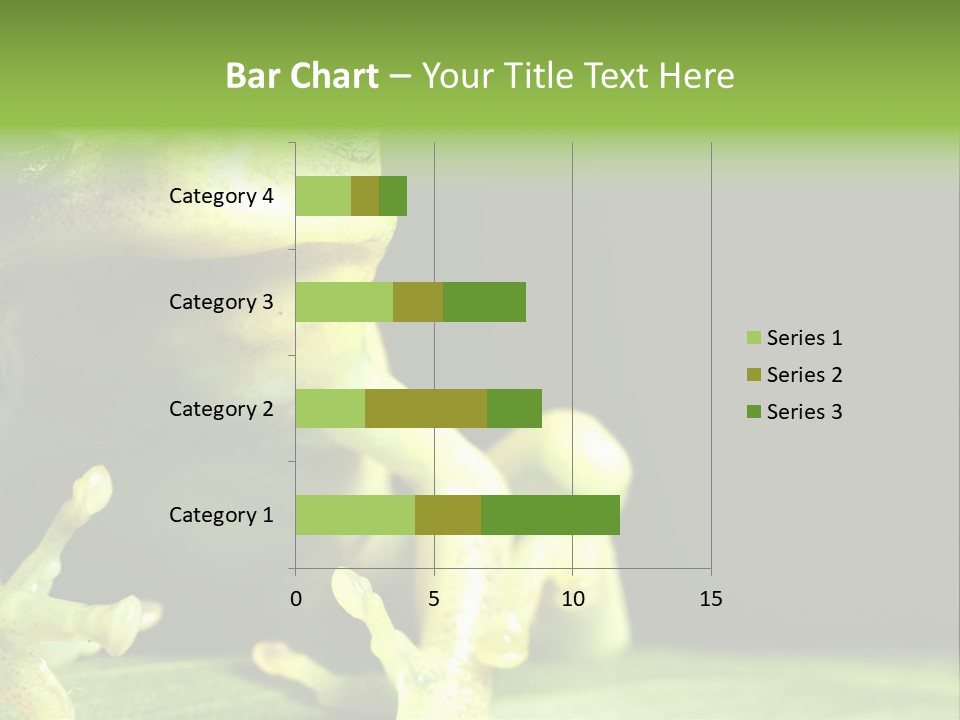 Bar Chart – Your Title Text Here

Category 4
Category 3
Category 2
Category 1

0
5
10
15

Series 1
Series 2
Series 3